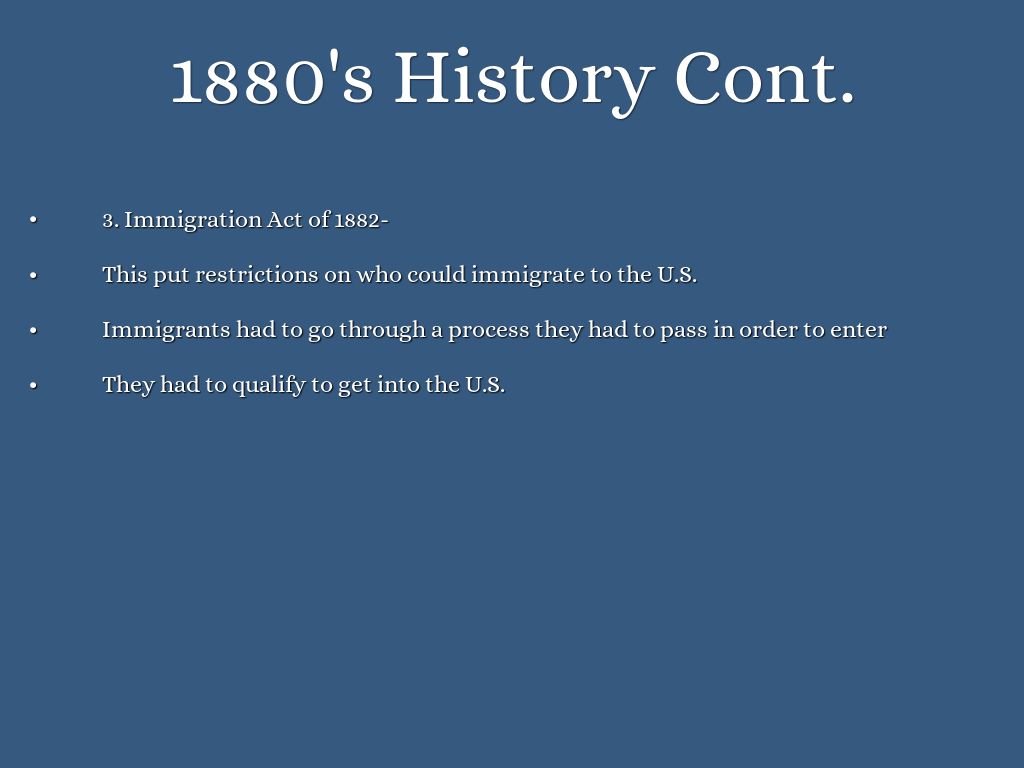 1880's History Cont.

• 3. Immigration Act of 1882-

• This put restrictions on who could immigrate to the U.S.

• Immigrants had to go through a process they had to pass in order to enter

• They had to qualify to get into the U.S.